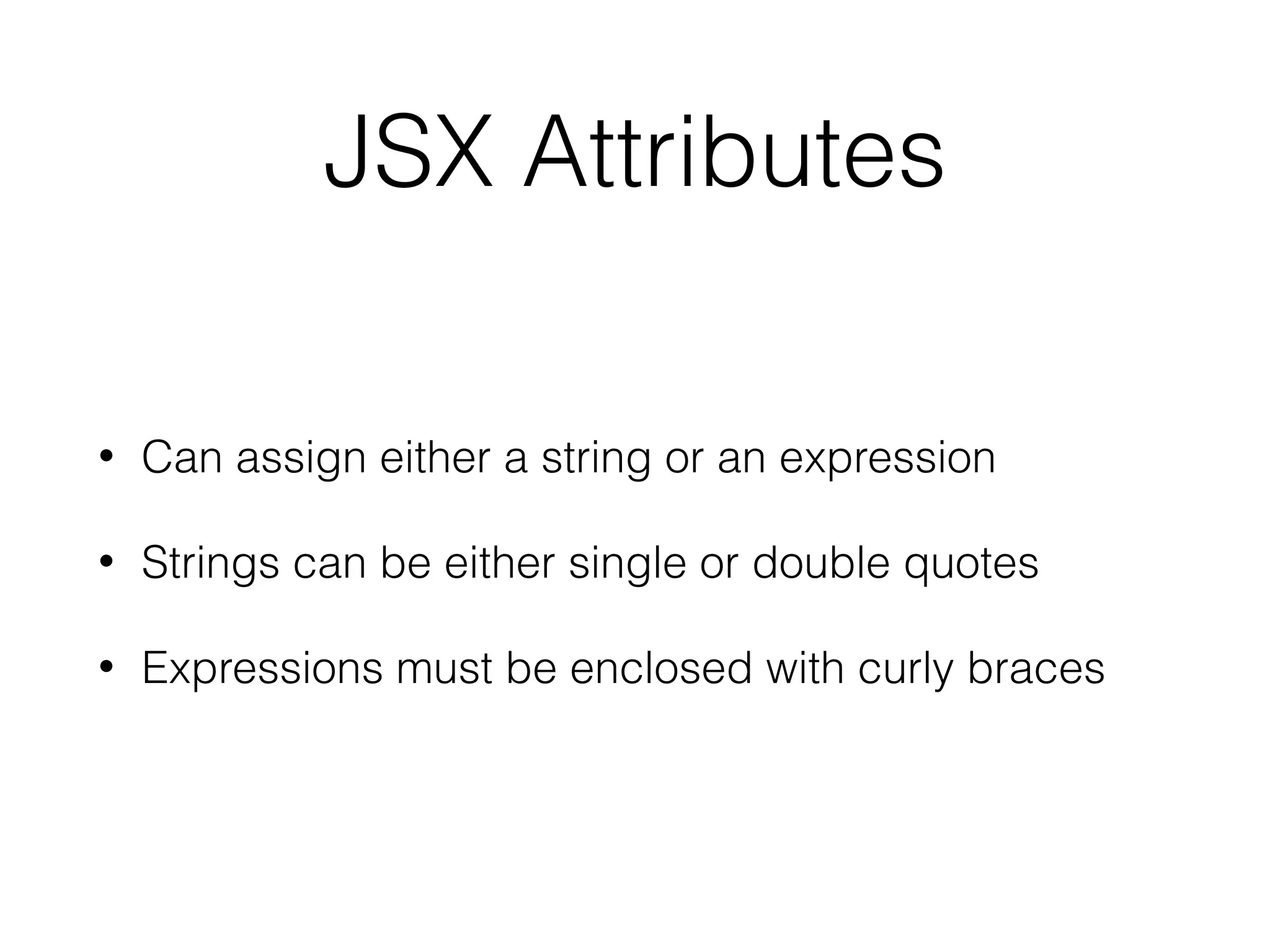 JSX Attributes

• Can assign either a string or an expression

• Strings can be either single or double quotes

• Expressions must be enclosed with curly braces